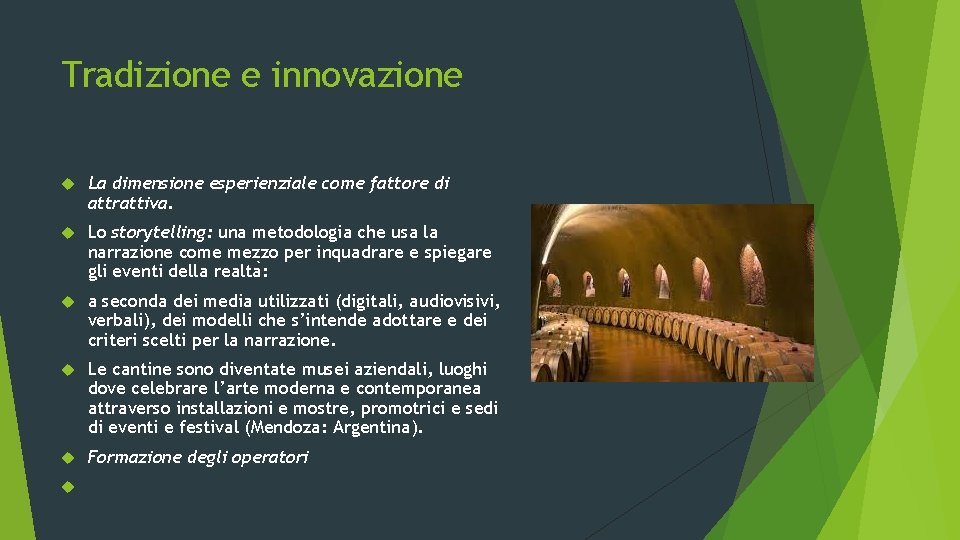 Tradizione e innovazione

La dimensione esperienziale come fattore di attrattiva.

Lo storytelling: una metodologia che usa la narrazione come mezzo per inquadrare e spiegare gli eventi della realtà:

a seconda dei media utilizzati (digitali, audiovisivi, verbali), dei modelli che s'intende adottare e dei criteri scelti per la narrazione.

Le cantine sono diventate musei aziendali, luoghi dove celebrare l'arte moderna e contemporanea attraverso installazioni e mostre, promotrici e sedi di eventi e festival (Mendoza: Argentina).

Formazione degli operatori